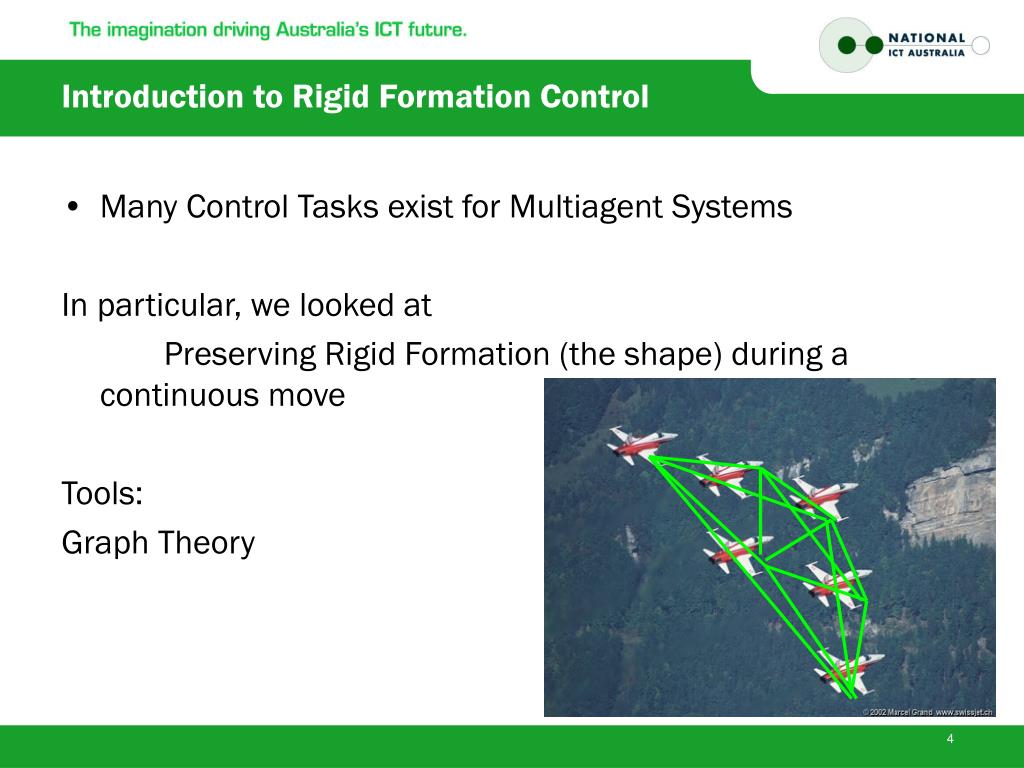 The imagination driving Australia's ICT future.

NATIONAL ICT AUSTRALIA

Introduction to Rigid Formation Control

• Many Control Tasks exist for Multiagent Systems

In particular, we looked at

Preserving Rigid Formation (the shape) during a continuous move

Tools:

Graph Theory

© 2002 Marcel Grand www.swissjet.ch

4